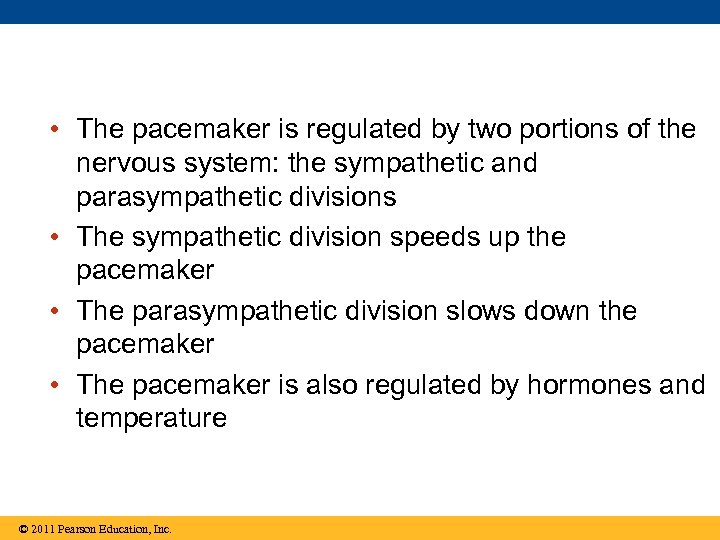 • The pacemaker is regulated by two portions of the nervous system: the sympathetic and parasympathetic divisions

• The sympathetic division speeds up the pacemaker

• The parasympathetic division slows down the pacemaker

• The pacemaker is also regulated by hormones and temperature

© 2011 Pearson Education, Inc.